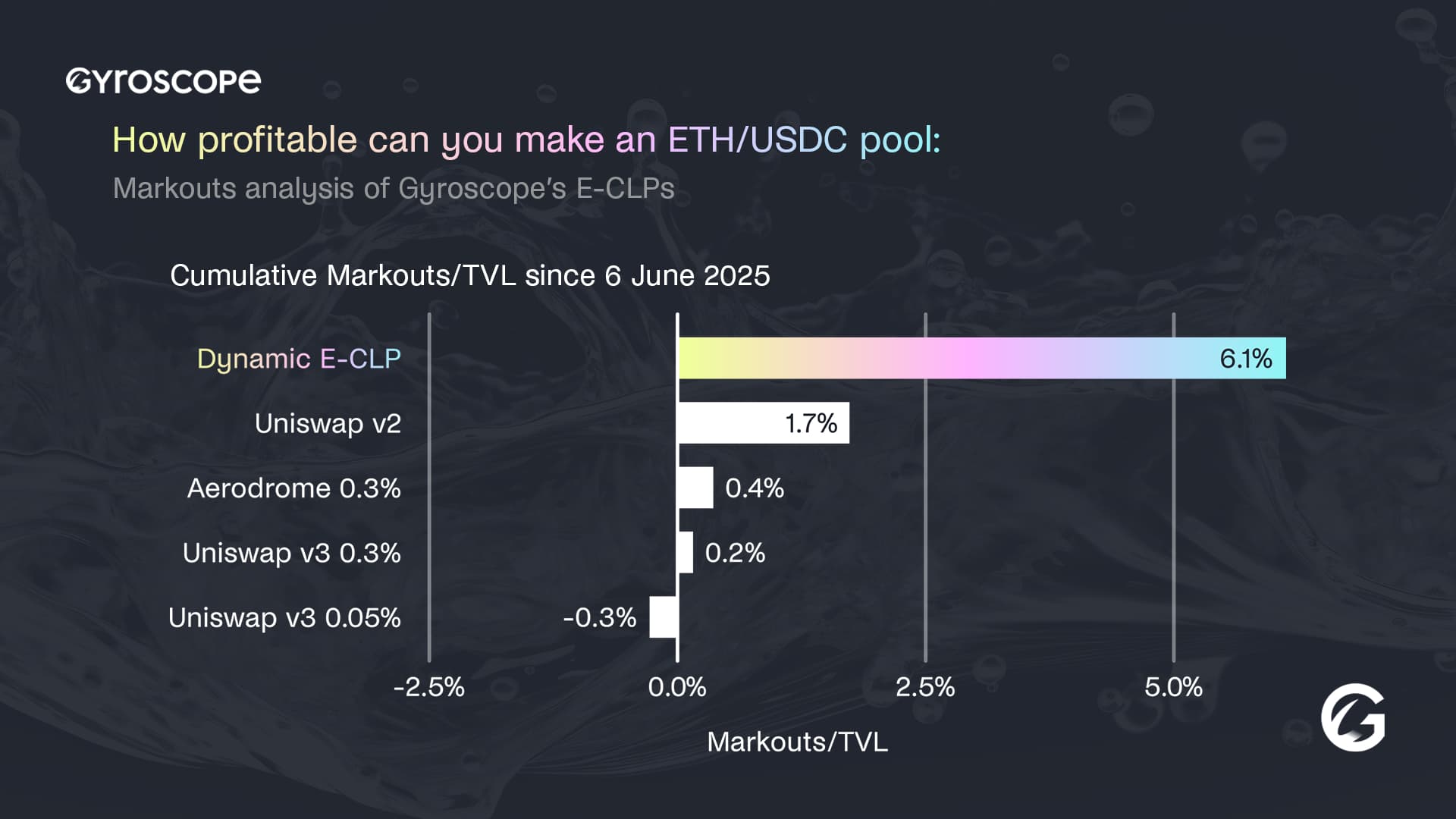 GYROSCOPE

How profitable can you make an ETH/USDC pool:

Markouts analysis of Gyroscope's E-CLPs

Cumulative Markouts/TVL since 6 June 2025

Dynamic E-CLP 6.1%

Uniswap v2 1.7%

Aerodrome 0.3% 0.4%

Uniswap v3 0.3% 0.2%

Uniswap v3 0.05% -0.3%

-2.5% 0.0% 2.5% 5.0%

Markouts/TVL